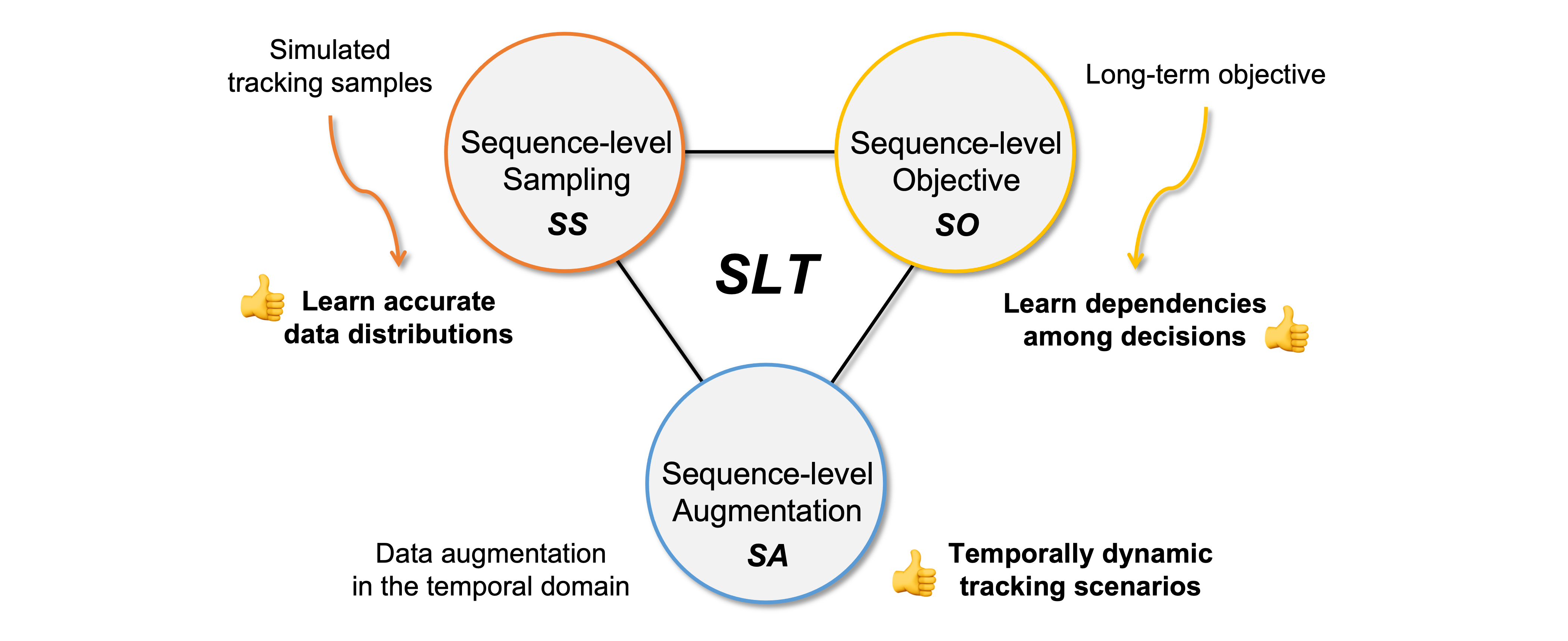 Simulated tracking samples

Sequence-level Sampling
SS

Sequence-level Objective
SO

Long-term objective

SLT

Learn accurate data distributions

Learn dependencies among decisions

Sequence-level Augmentation
SA

Data augmentation in the temporal domain

Temporally dynamic tracking scenarios